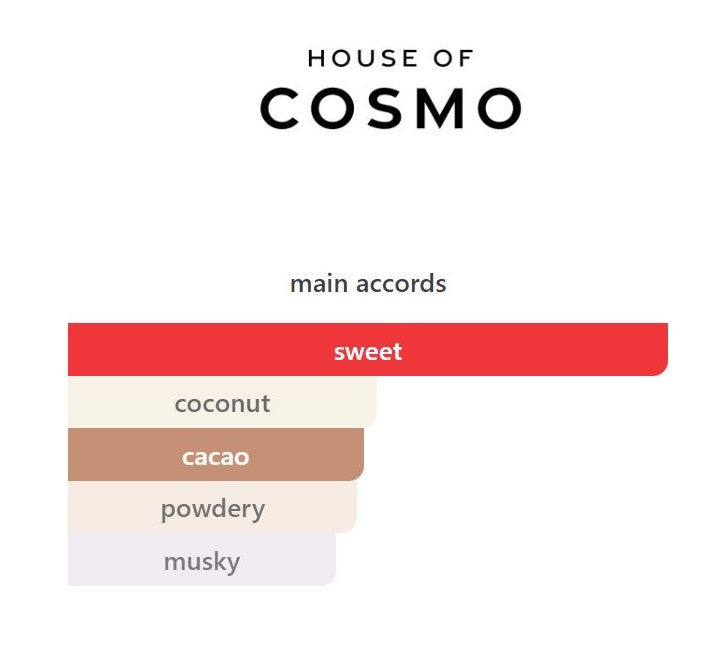 HOUSE OF
COSMO

main accords

sweet

coconut

cacao

powdery

musky